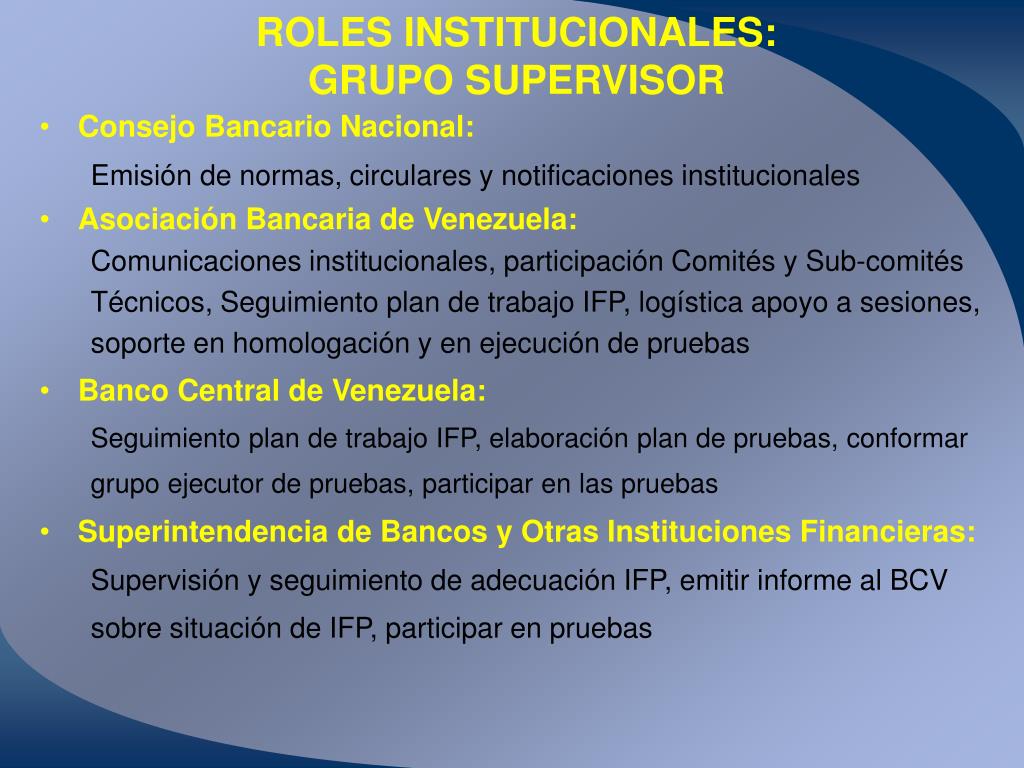 ROLES INSTITUCIONALES:
GRUPO SUPERVISOR

• Consejo Bancario Nacional:

Emisión de normas, circulares y notificaciones institucionales

• Asociación Bancaria de Venezuela:

Comunicaciones institucionales, participación Comités y Sub-comités Técnicos, Seguimiento plan de trabajo IFP, logística apoyo a sesiones, soporte en homologación y en ejecución de pruebas

• Banco Central de Venezuela:

Seguimiento plan de trabajo IFP, elaboración plan de pruebas, conformar grupo ejecutor de pruebas, participar en las pruebas

• Superintendencia de Bancos y Otras Instituciones Financieras:

Supervisión y seguimiento de adecuación IFP, emitir informe al BCV sobre situación de IFP, participar en pruebas